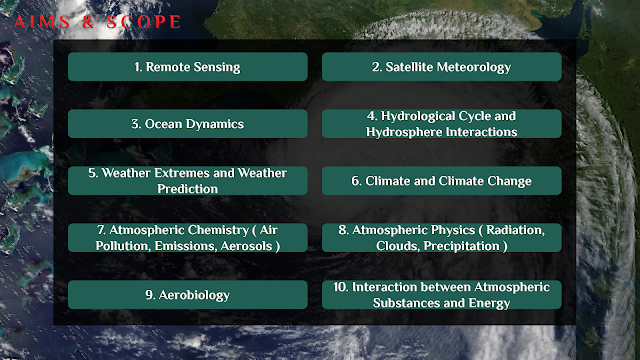 AIMS & SCOPE

1. Remote Sensing

2. Satellite Meteorology

3. Ocean Dynamics

4. Hydrological Cycle and Hydrosphere Interactions

5. Weather Extremes and Weather Prediction

6. Climate and Climate Change

7. Atmospheric Chemistry ( Air Pollution, Emissions, Aerosols )

8. Atmospheric Physics ( Radiation, Clouds, Precipitation )

9. Aerobiology

10. Interaction between Atmospheric Substances and Energy